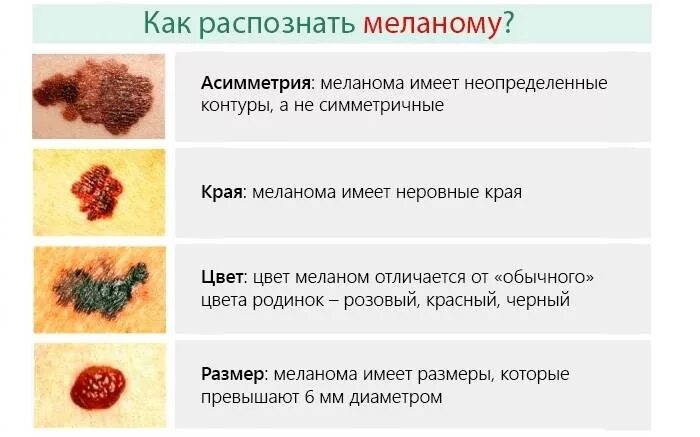 Как распознать меланому?

Асимметрия: меланома имеет неопределенные контуры, а не симметричные

Края: меланома имеет неровные края

Цвет: цвет меланом отличается от «обычного» цвета родинок – розовый, красный, черный

Размер: меланома имеет размеры, которые превышают 6 мм диаметром